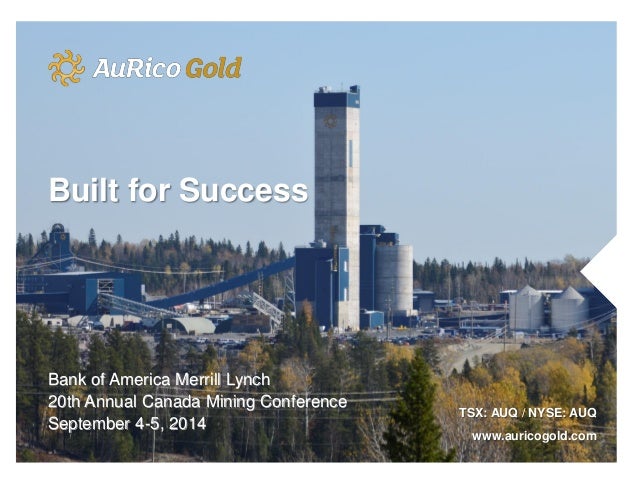 AuRico Gold

Built for Success

Bank of America Merrill Lynch
20th Annual Canada Mining Conference
September 4-5, 2014

TSX: AUQ / NYSE: AUQ
www.auricogold.com